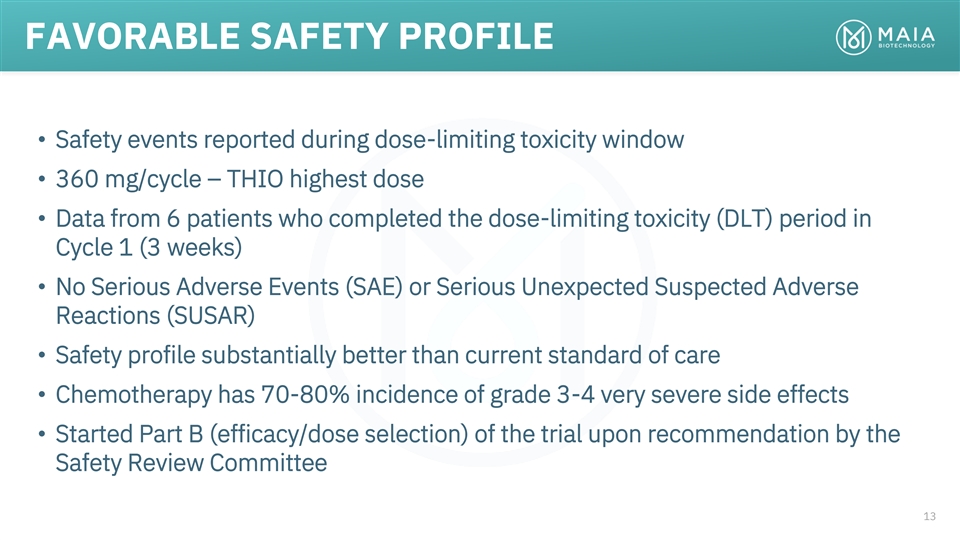 FAVORABLE SAFETY PROFILE

MAIA BIOTECHNOLOGY

• Safety events reported during dose-limiting toxicity window
• 360 mg/cycle – THIO highest dose
• Data from 6 patients who completed the dose-limiting toxicity (DLT) period in Cycle 1 (3 weeks)
• No Serious Adverse Events (SAE) or Serious Unexpected Suspected Adverse Reactions (SUSAR)
• Safety profile substantially better than current standard of care
• Chemotherapy has 70-80% incidence of grade 3-4 very severe side effects
• Started Part B (efficacy/dose selection) of the trial upon recommendation by the Safety Review Committee

13